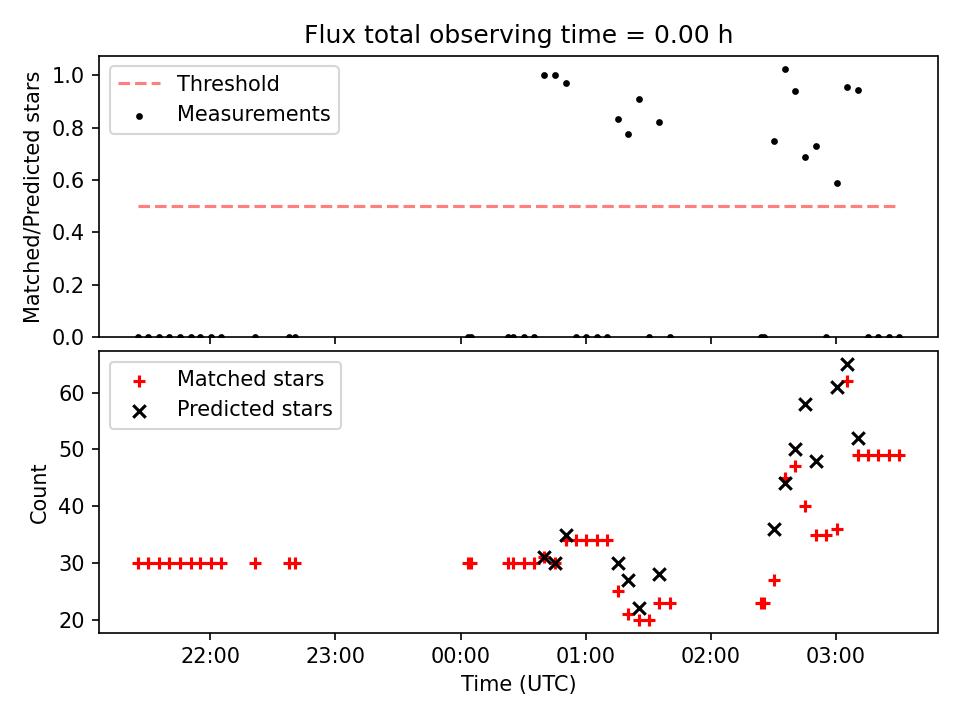 Flux total observing time = 0.00 h

Threshold
Measurements

Matched/Predicted stars

1.0
0.8
0.6
0.4
0.2
0.0

Matched stars
Predicted stars

Count

60
50
40
30
20

22:00
23:00
00:00
01:00
02:00
03:00

Time (UTC)